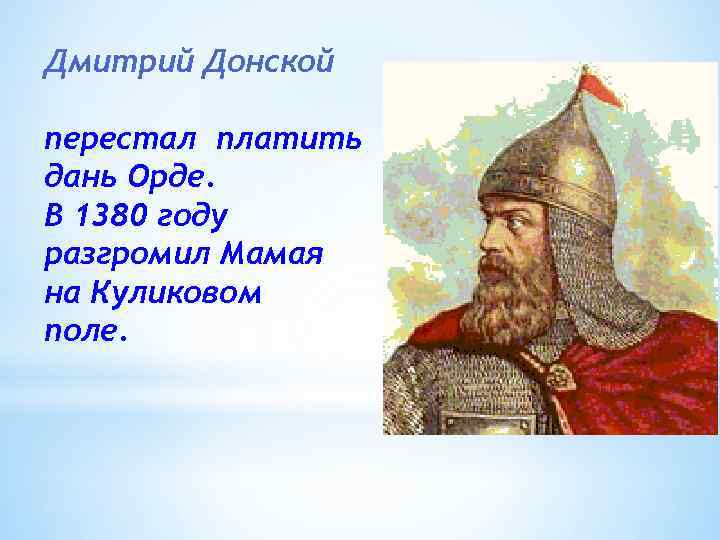 Дмитрий Донской

перестал платить дань Орде.
В 1380 году разгромил Мамая на Куликовом поле.